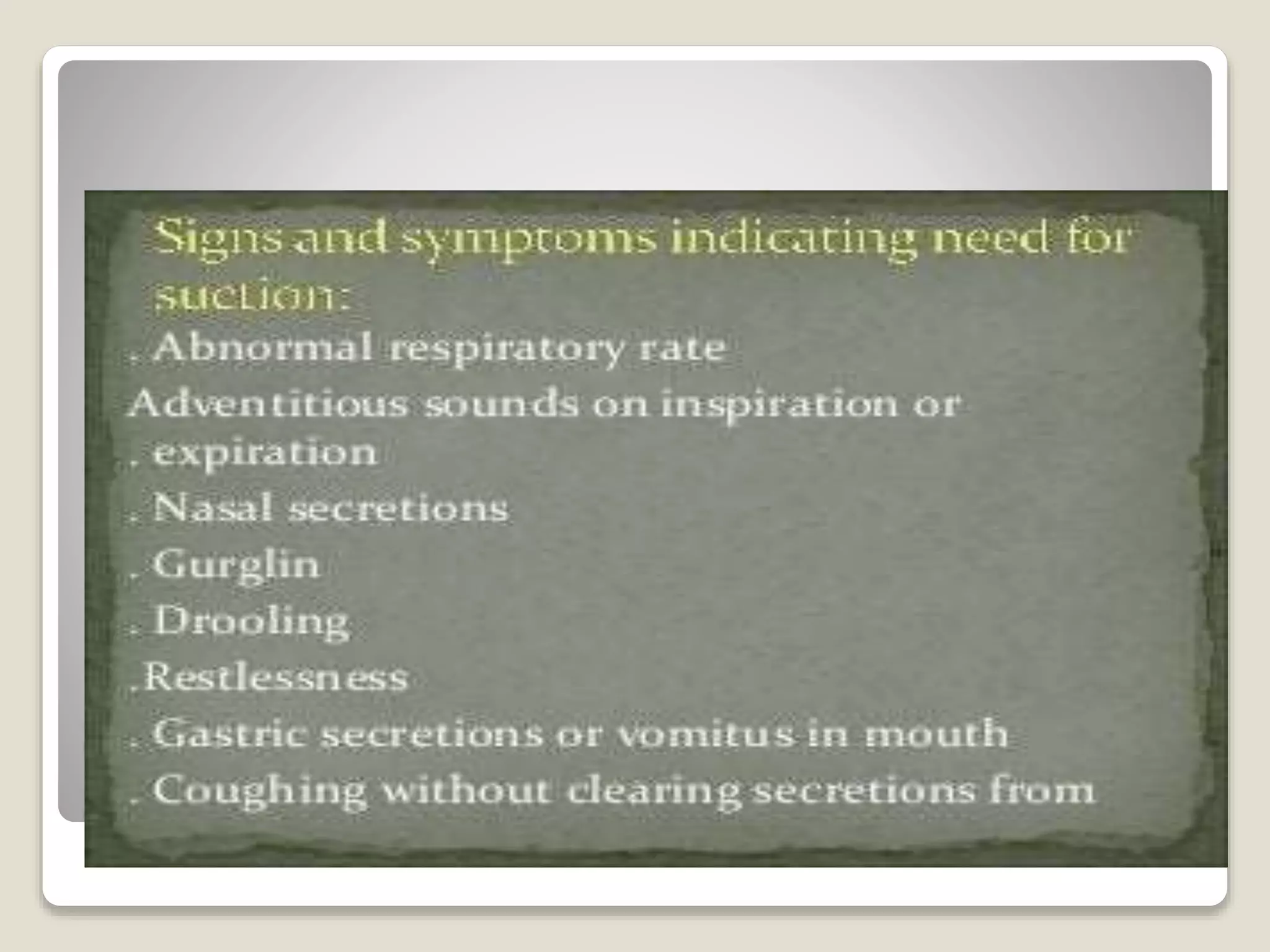 Signs and symptoms indicating need for suction:

. Abnormal respiratory rate

Adventitious sounds on inspiration or

. expiration

. Nasal secretions

. Gurglin

. Drooling

.Restlessness

. Gastric secretions or vomitus in mouth

. Coughing without clearing secretions from